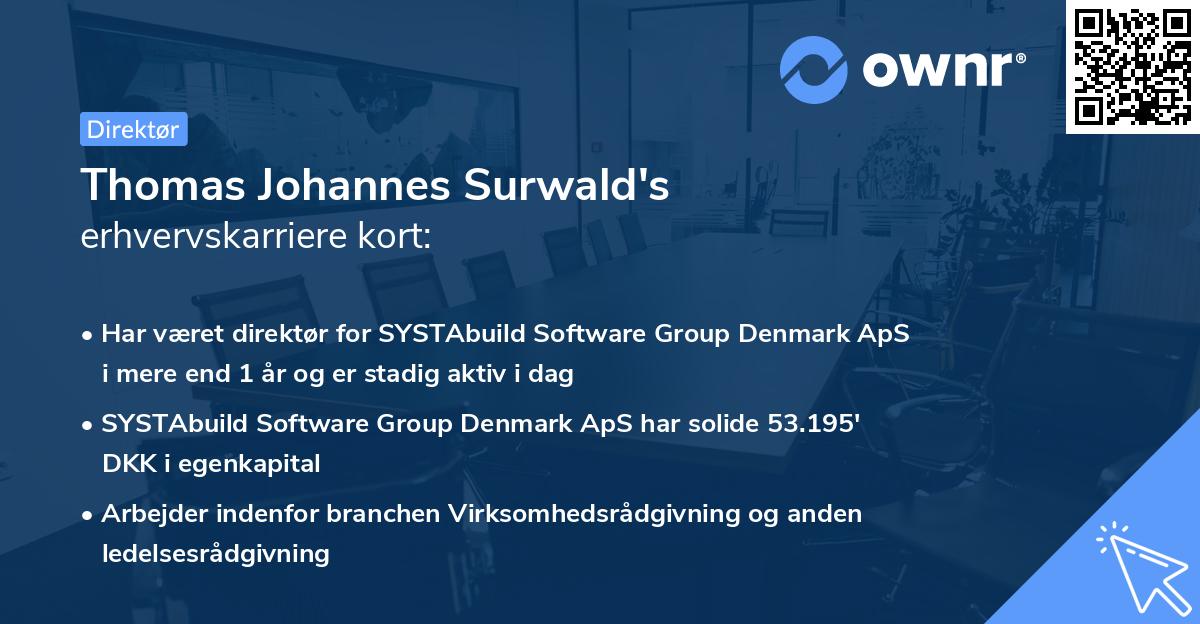 ownr®

Direktør

Thomas Johannes Surwald's
erhvervskarriere kort:

• Har været direktør for SYSTAbuild Software Group Denmark ApS i mere end 1 år og er stadig aktiv i dag

• SYSTAbuild Software Group Denmark ApS har solide 53.195' DKK i egenkapital

• Arbejder indenfor branchen Virksomhedsrådgivning og anden ledelsesrådgivning